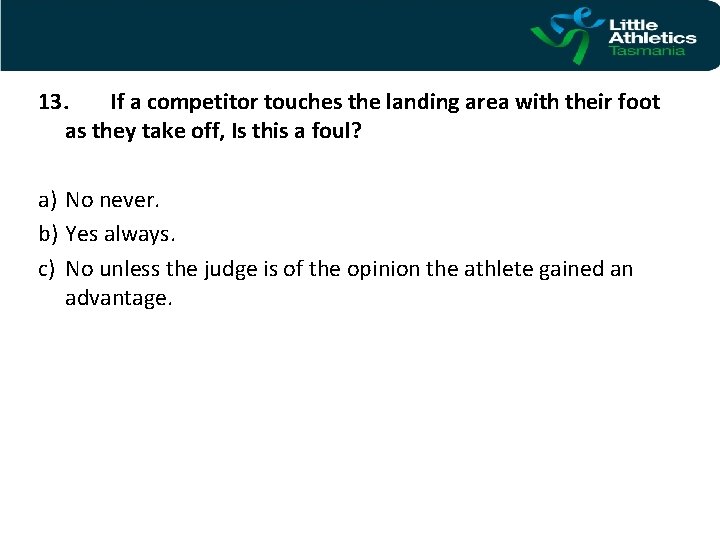 Little Athletics Tasmania

13. If a competitor touches the landing area with their foot as they take off, Is this a foul?

a) No never.
b) Yes always.
c) No unless the judge is of the opinion the athlete gained an advantage.